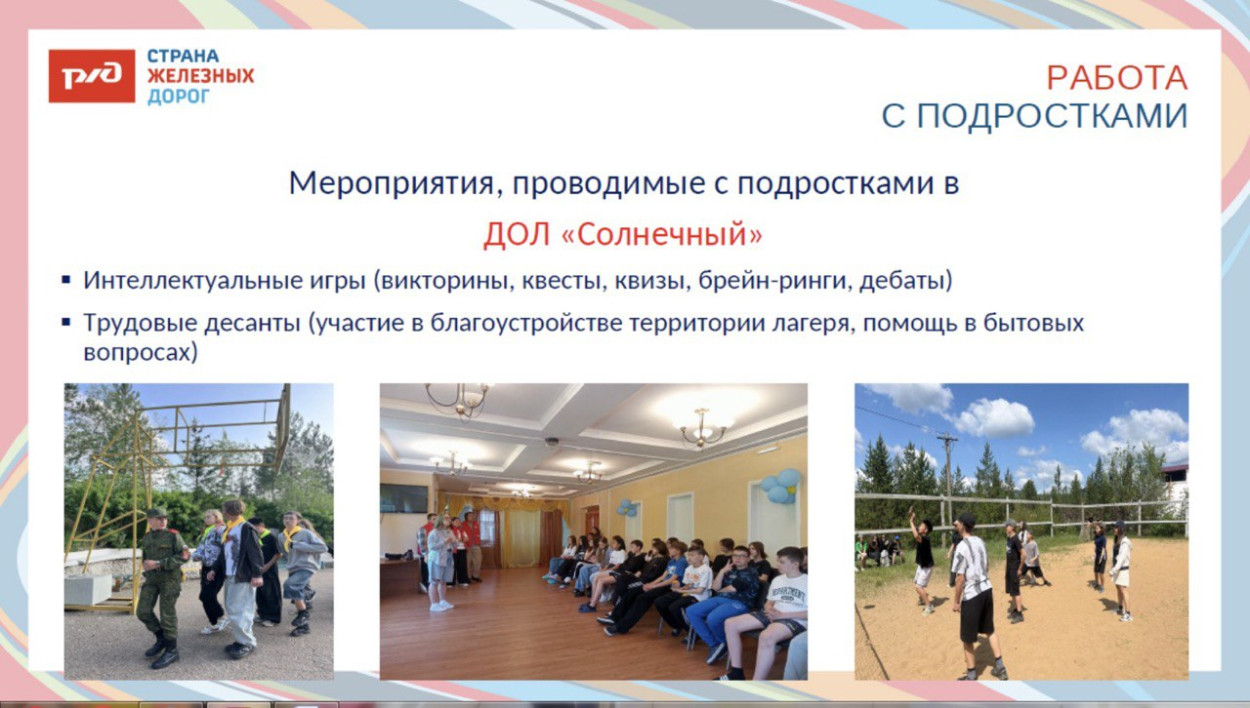 РЖД

СТРАНА ЖЕЛЕЗНЫХ ДОРОГ

РАБОТА С ПОДРОСТКАМИ

Мероприятия, проводимые с подростками в ДОЛ «Солнечный»

▪ Интеллектуальные игры (викторины, квесты, квизы, брейн-ринги, дебаты)

▪ Трудовые десанты (участие в благоустройстве территории лагеря, помощь в бытовых вопросах)